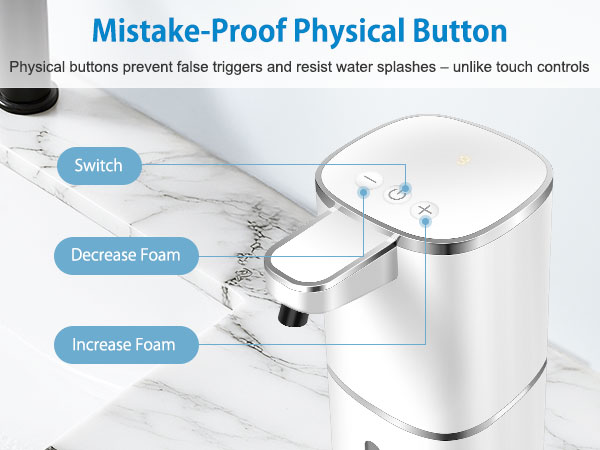 Mistake-Proof Physical Button

Physical buttons prevent false triggers and resist water splashes – unlike touch controls

Switch

Decrease Foam

Increase Foam